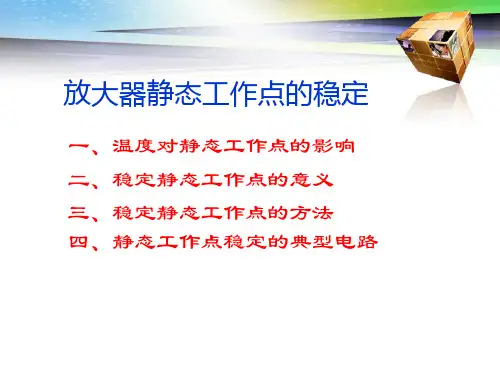 放大器静态工作点的稳定

一、温度对静态工作点的影响

二、稳定静态工作点的意义

三、稳定静态工作点的方法

四、静态工作点稳定的典型电路